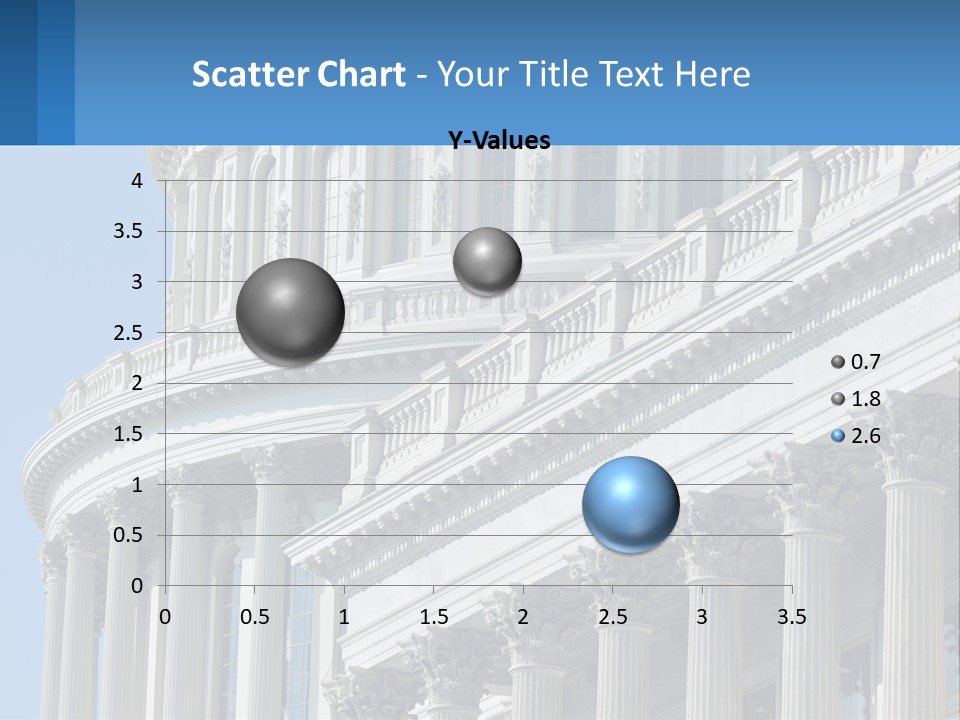 Scatter Chart - Your Title Text Here

Y-Values

4
3.5
3
2.5
2
1.5
1
0.5
0

0 0.5 1 1.5 2 2.5 3 3.5

0.7
1.8
2.6